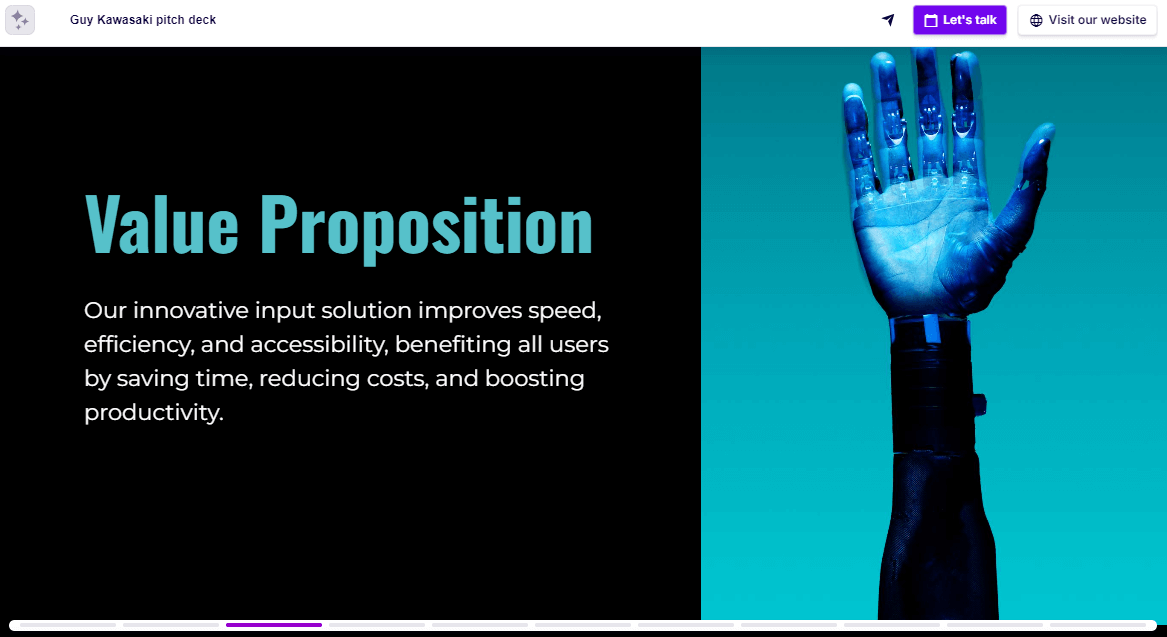 Guy Kawasaki pitch deck

Let's talk

Visit our website

Value Proposition

Our innovative input solution improves speed, efficiency, and accessibility, benefiting all users by saving time, reducing costs, and boosting productivity.